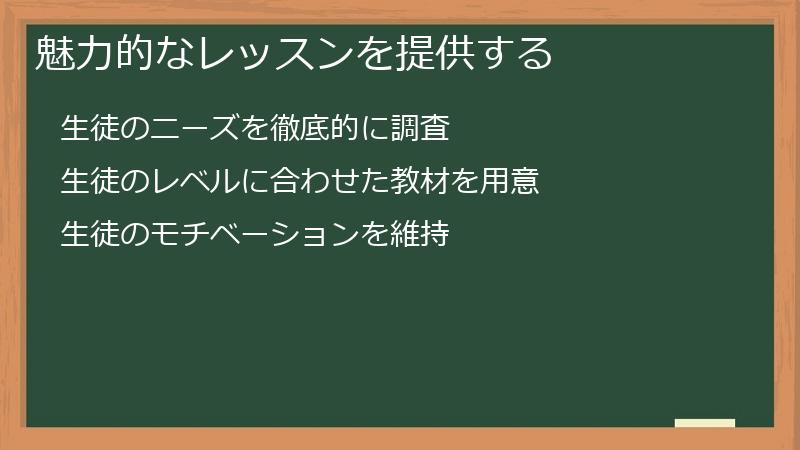 魅力的なレッスンを提供する

生徒のニーズを徹底的に調査

生徒のレベルに合わせた教材を用意

生徒のモチベーションを維持